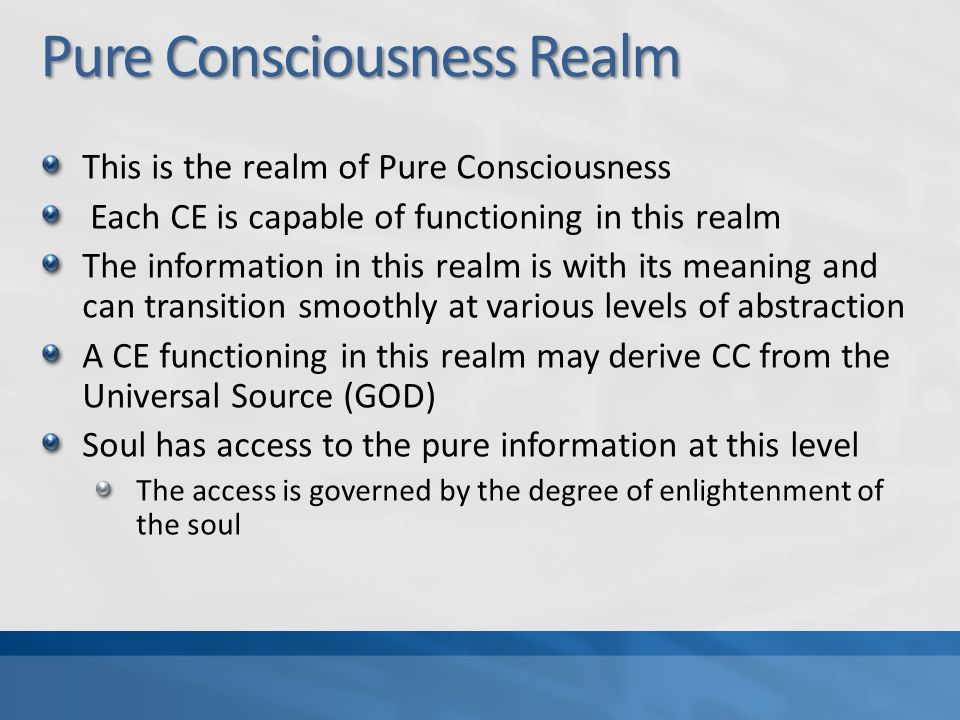 Pure Consciousness Realm

This is the realm of Pure Consciousness

Each CE is capable of functioning in this realm

The information in this realm is with its meaning and can transition smoothly at various levels of abstraction

A CE functioning in this realm may derive CC from the Universal Source (GOD)

Soul has access to the pure information at this level

The access is governed by the degree of enlightenment of the soul